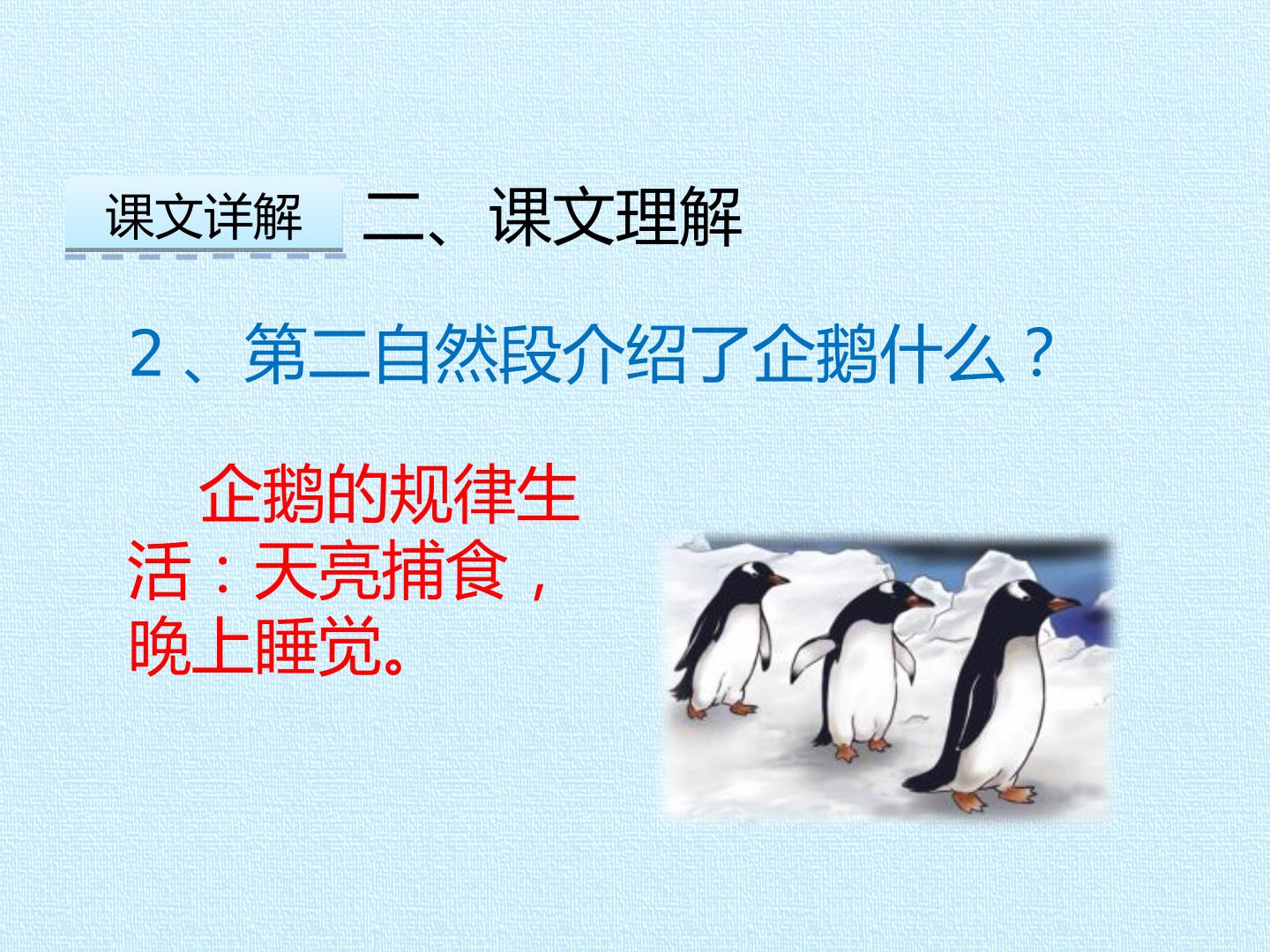 课文详解 二、课文理解

2、第二自然段介绍了企鹅什么？

企鹅的规律生活：天亮捕食，晚上睡觉。